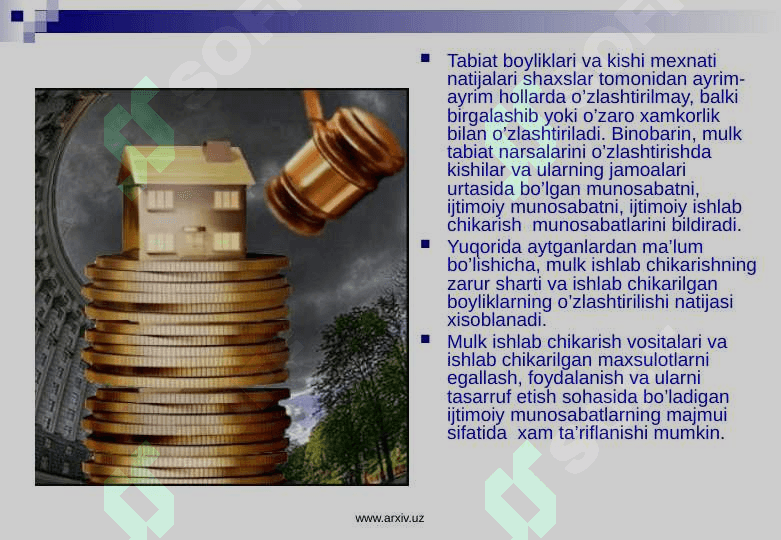 Tabiat boyliklari va kishi mexnati natijalari shaxslar tomonidan ayrim-ayrim hollarda o’zlashtirilmay, balki birgalashib yoki o’zaro xamkorlik bilan o’zlashtiriladi. Binobarin, mulk tabiat narsalarini o’zlashtirishda kishilar va ularning jamoalari urtasida bo’lgan munosabatni, ijtimoiy munosabatni, ijtimoiy ishlab chikarish munosabatlarini bildiradi.

Yuqorida aytganlardan ma’lum bo’lishicha, mulk ishlab chikarishning zarur sharti va ishlab chikarilgan boyliklarning o’zlashtirilishi natijasi xisoblanadi.

Mulk ishlab chikarish vositalari va ishlab chikarilgan maxsulotlarni egallash, foydalanish va ularni tasarruf etish sohasida bo’ladigan ijtimoiy munosabatlarning majmui sifatida xam ta’riflanishi mumkin.

www.arxiv.uz